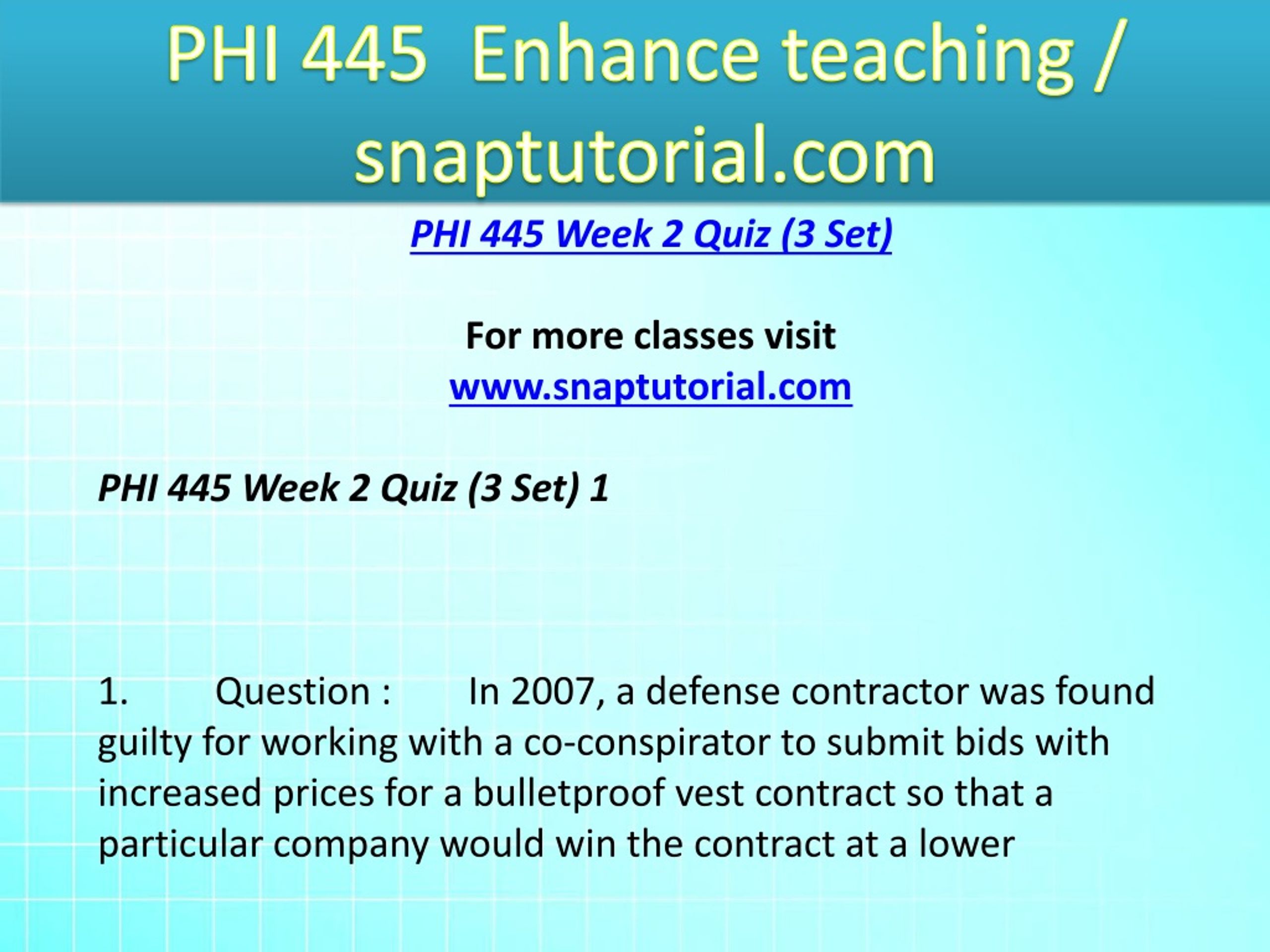 PHI 445 Enhance teaching / snaptutorial.com

PHI 445 Week 2 Quiz (3 Set)

For more classes visit
www.snaptutorial.com

PHI 445 Week 2 Quiz (3 Set) 1

1. Question : In 2007, a defense contractor was found guilty for working with a co-conspirator to submit bids with increased prices for a bulletproof vest contract so that a particular company would win the contract at a lower